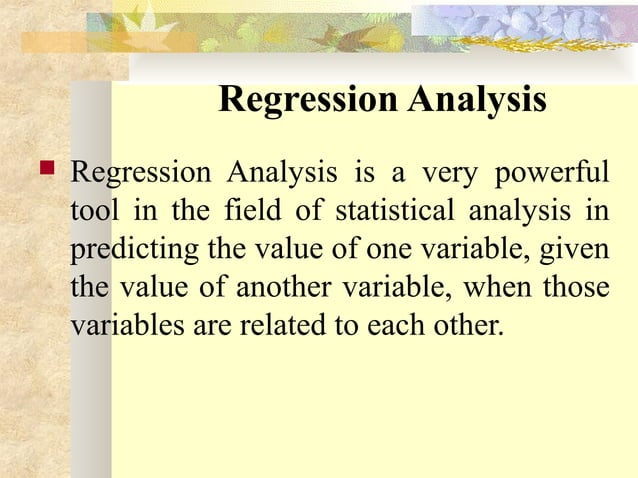 Regression Analysis

Regression Analysis is a very powerful tool in the field of statistical analysis in predicting the value of one variable, given the value of another variable, when those variables are related to each other.